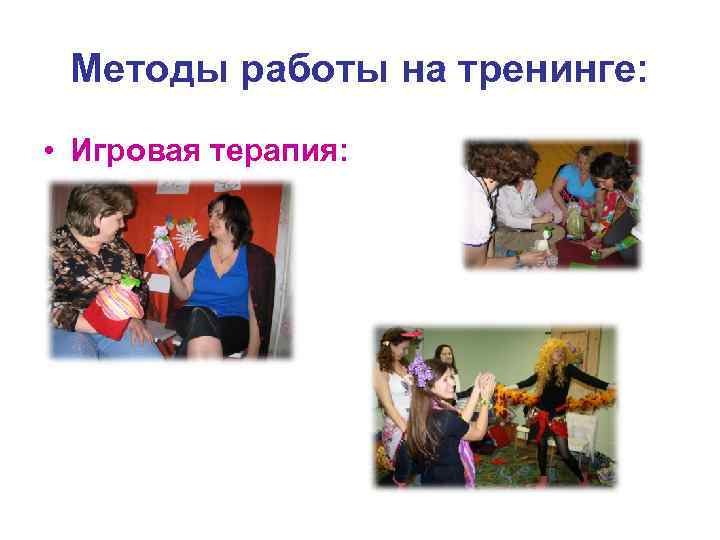 Методы работы на тренинге:

• Игровая терапия: